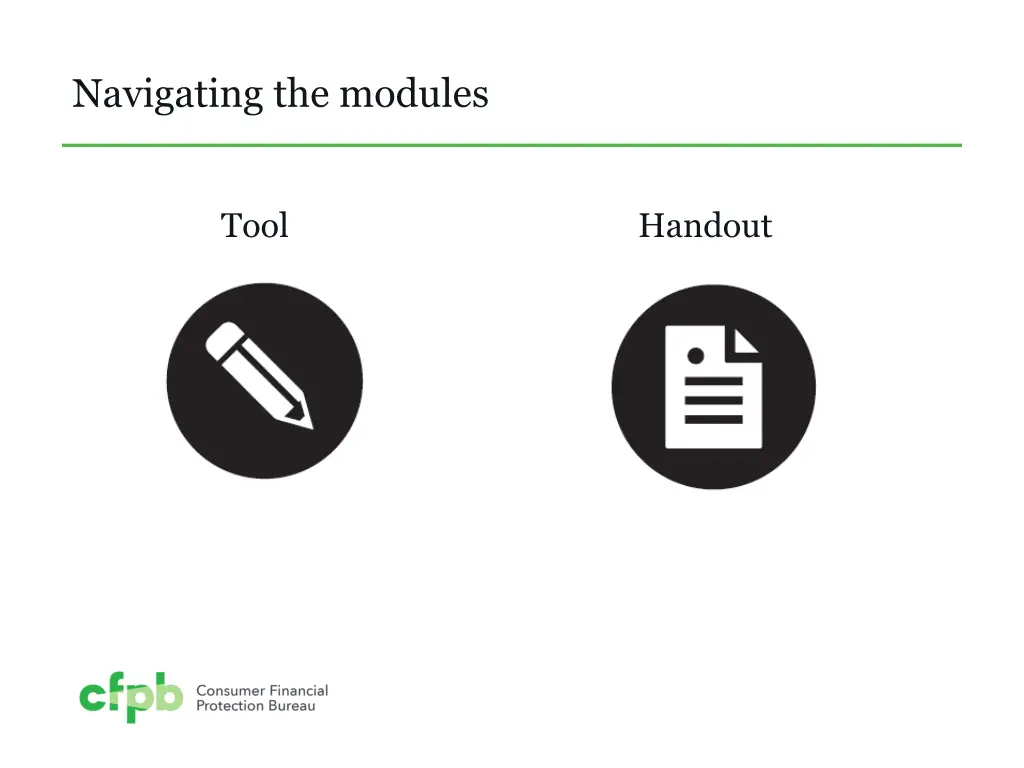 Navigating the modules

Tool

Handout

cfpb Consumer Financial Protection Bureau